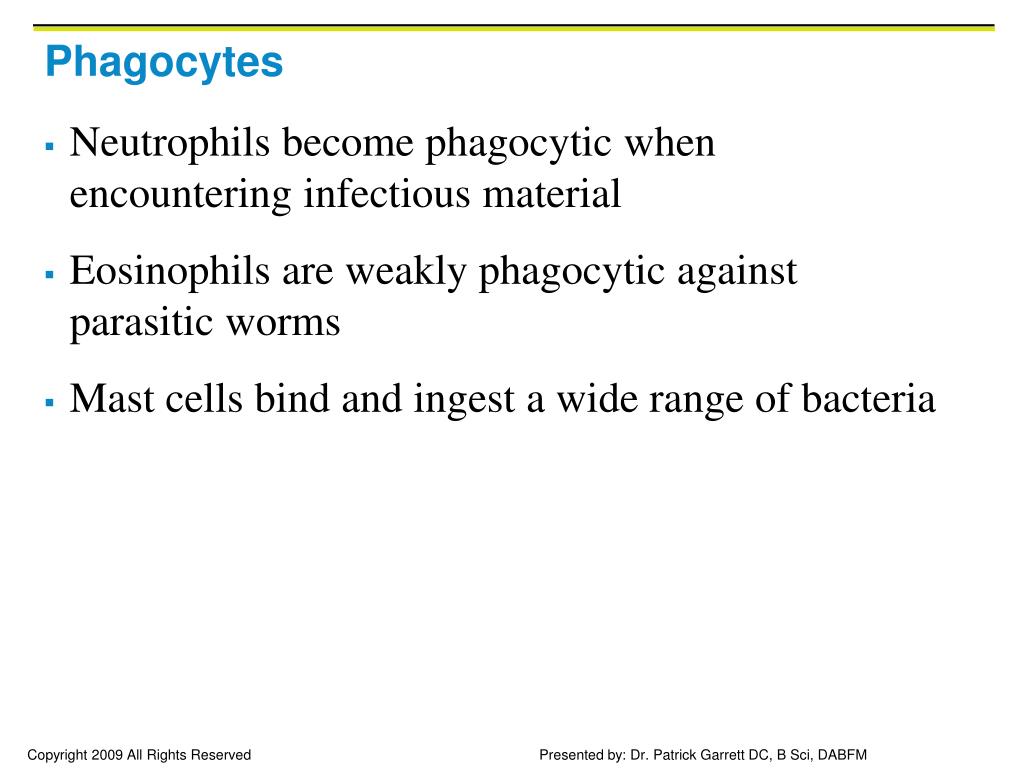 Phagocytes

▪ Neutrophils become phagocytic when encountering infectious material

▪ Eosinophils are weakly phagocytic against parasitic worms

▪ Mast cells bind and ingest a wide range of bacteria

Copyright 2009 All Rights Reserved

Presented by: Dr. Patrick Garrett DC, B Sci, DABFM